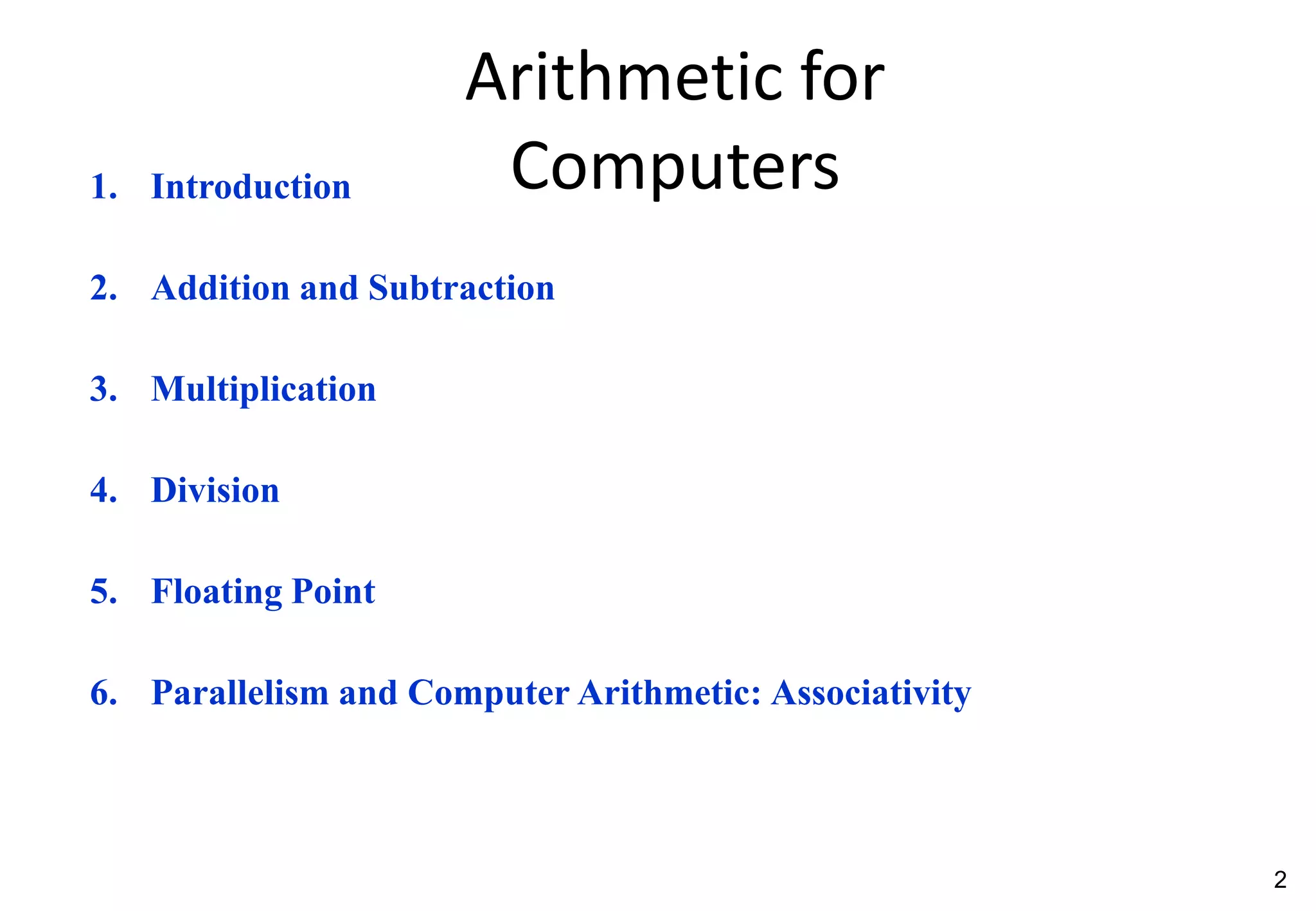 Arithmetic for Computers

1. Introduction

2. Addition and Subtraction

3. Multiplication

4. Division

5. Floating Point

6. Parallelism and Computer Arithmetic: Associativity

2